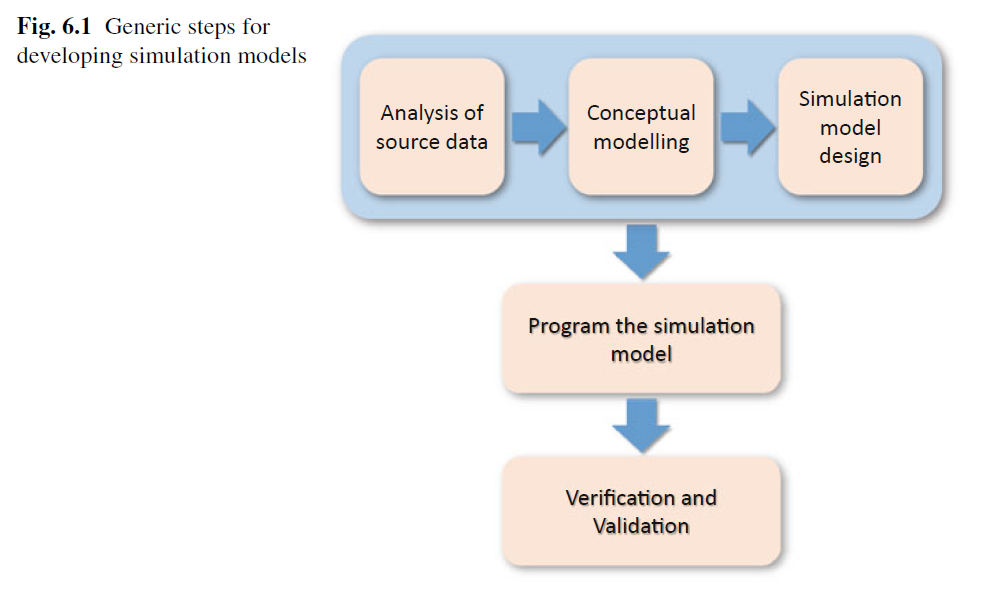 Fig. 6.1 Generic steps for developing simulation models

Analysis of source data

Conceptual modelling

Simulation model design

Program the simulation model

Verification and Validation